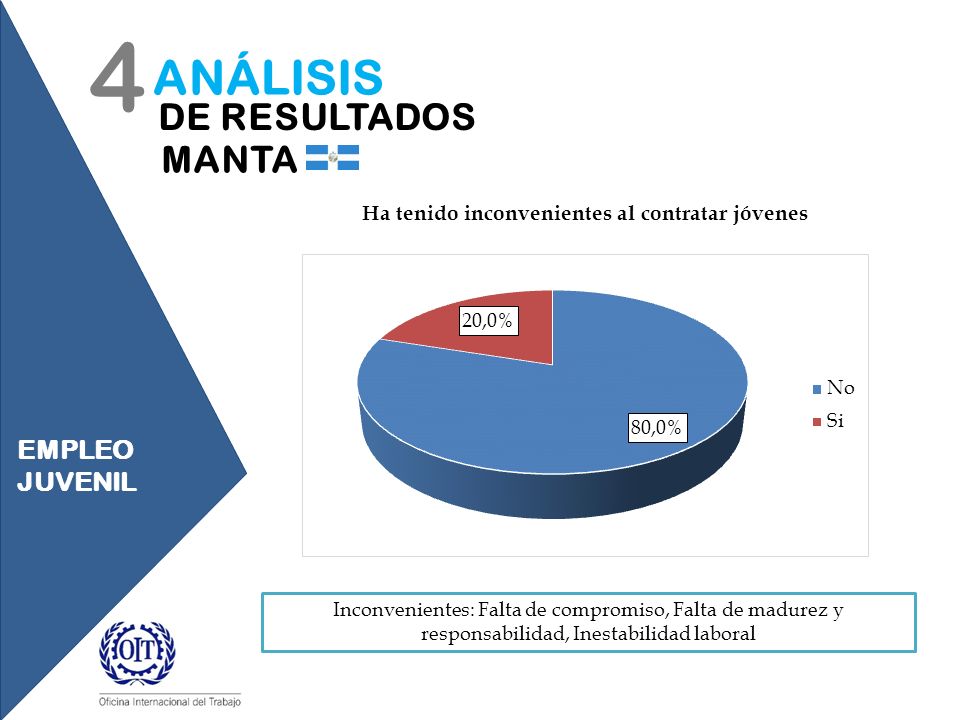 4 ANÁLISIS DE RESULTADOS MANTA

Ha tenido inconvenientes al contratar jóvenes

20,0%

80,0%

No
Si

EMPLEO JUVENIL

Inconvenientes: Falta de compromiso, Falta de madurez y responsabilidad, Inestabilidad laboral

OIT

Oficina Internacional del Trabajo